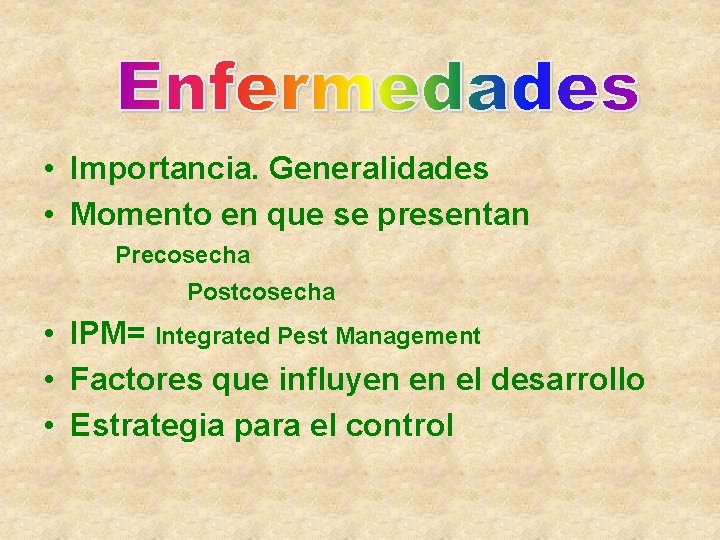 Enfermedades

• Importancia. Generalidades
• Momento en que se presentan

Precosecha

Postcosecha

• IPM= Integrated Pest Management
• Factores que influyen en el desarrollo
• Estrategia para el control